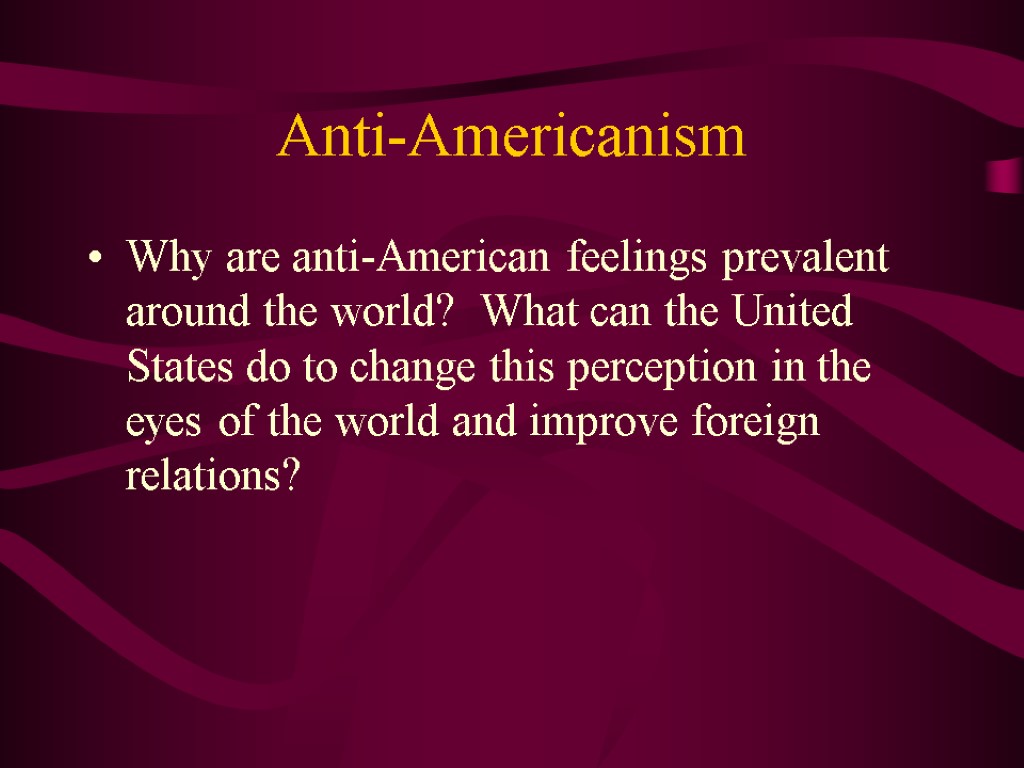 Anti-Americanism

• Why are anti-American feelings prevalent around the world? What can the United States do to change this perception in the eyes of the world and improve foreign relations?